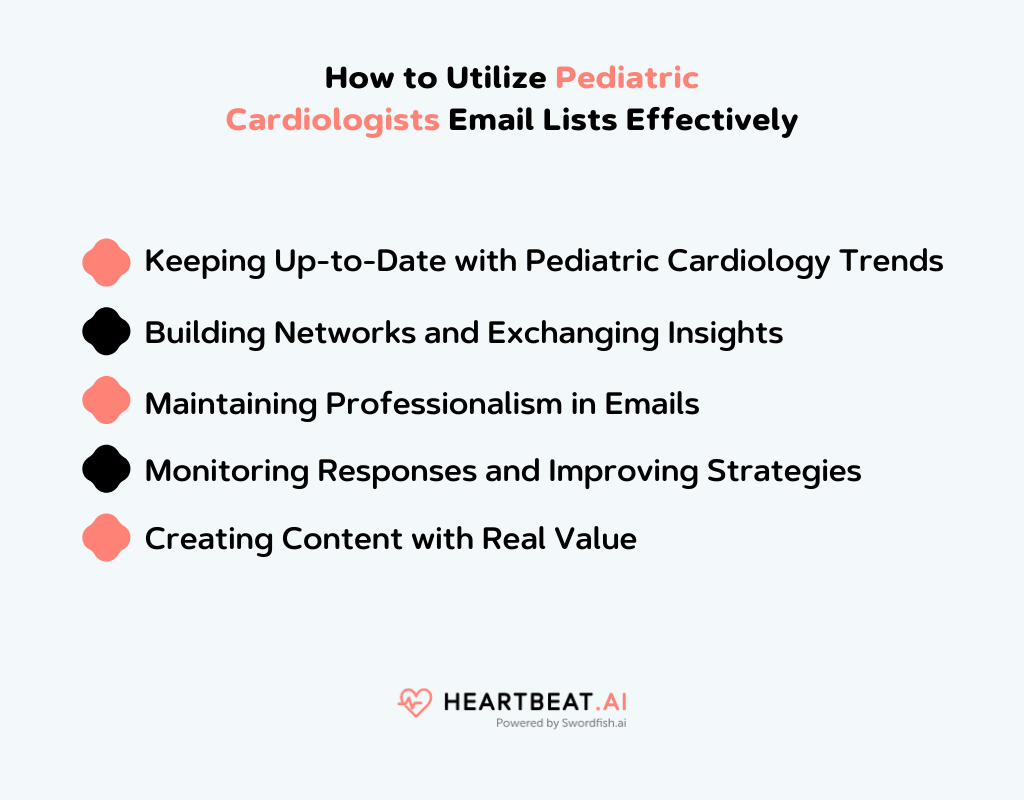 How to Utilize Pediatric Cardiologists Email Lists Effectively

Keeping Up-to-Date with Pediatric Cardiology Trends

Building Networks and Exchanging Insights

Maintaining Professionalism in Emails

Monitoring Responses and Improving Strategies

Creating Content with Real Value

HEARTBEAT.AI
Powered by Swordfish.ai